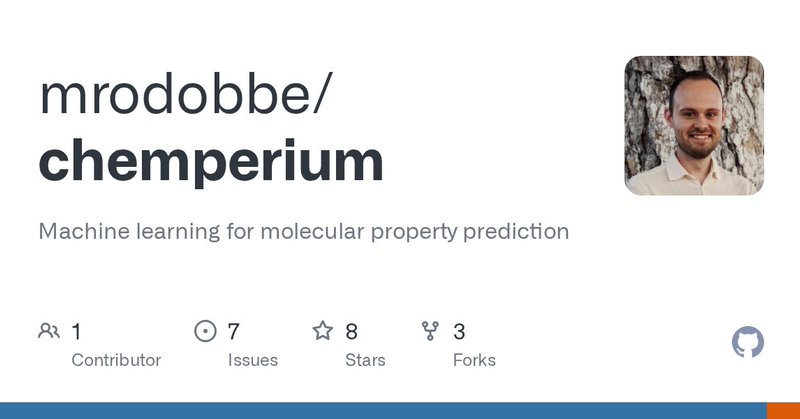 mrodobbe/
chemperium

Machine learning for molecular property prediction

1
Contributor

7
Issues

8
Stars

3
Forks